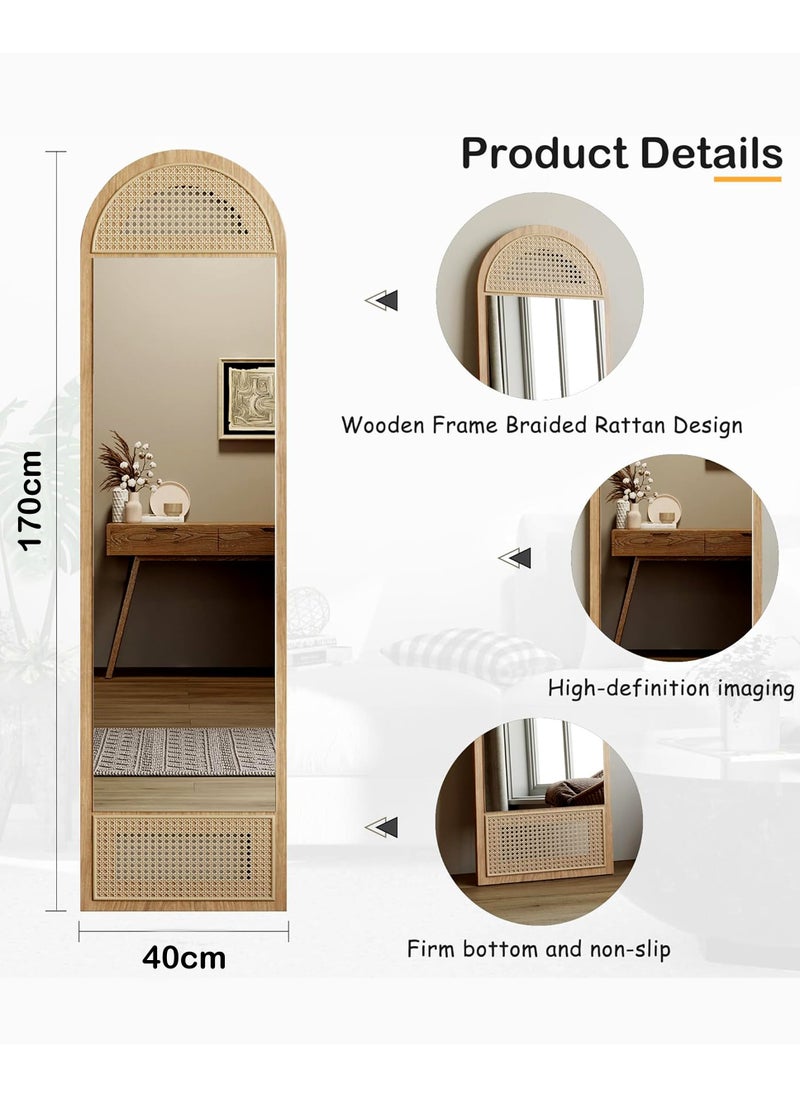 Product Details

170cm

40cm

Wooden Frame Braided Rattan Design

High-definition imaging

Firm bottom and non-slip